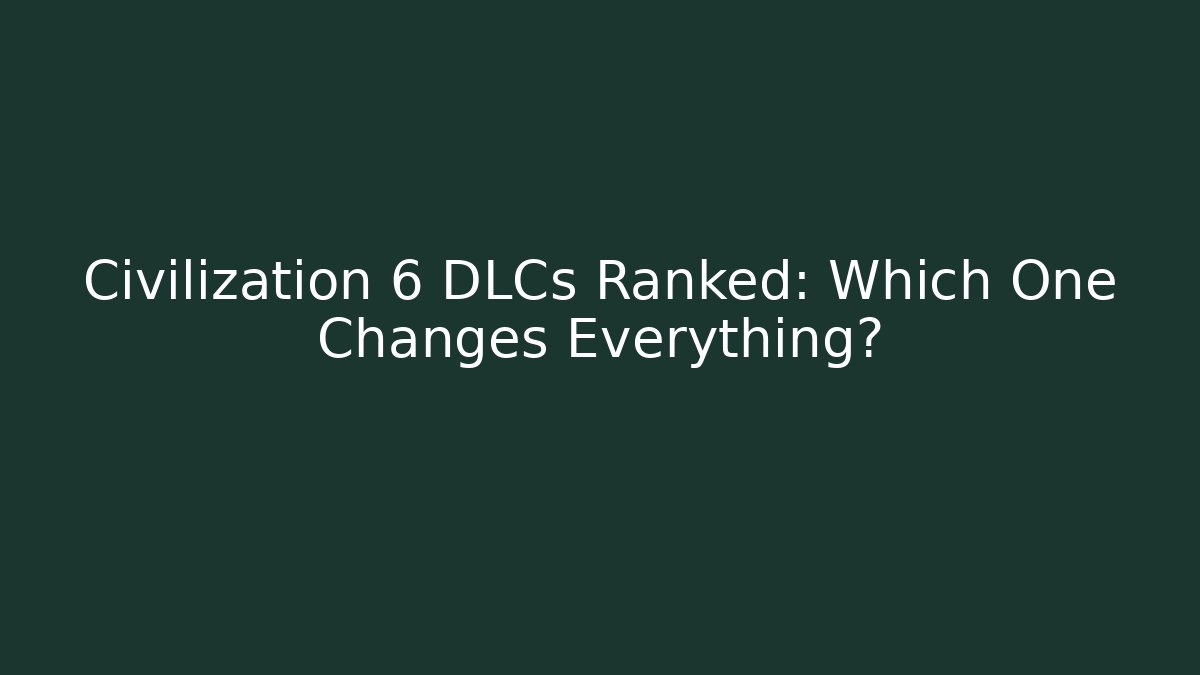 Civilization 6 DLCs Ranked: Which One Changes Everything?